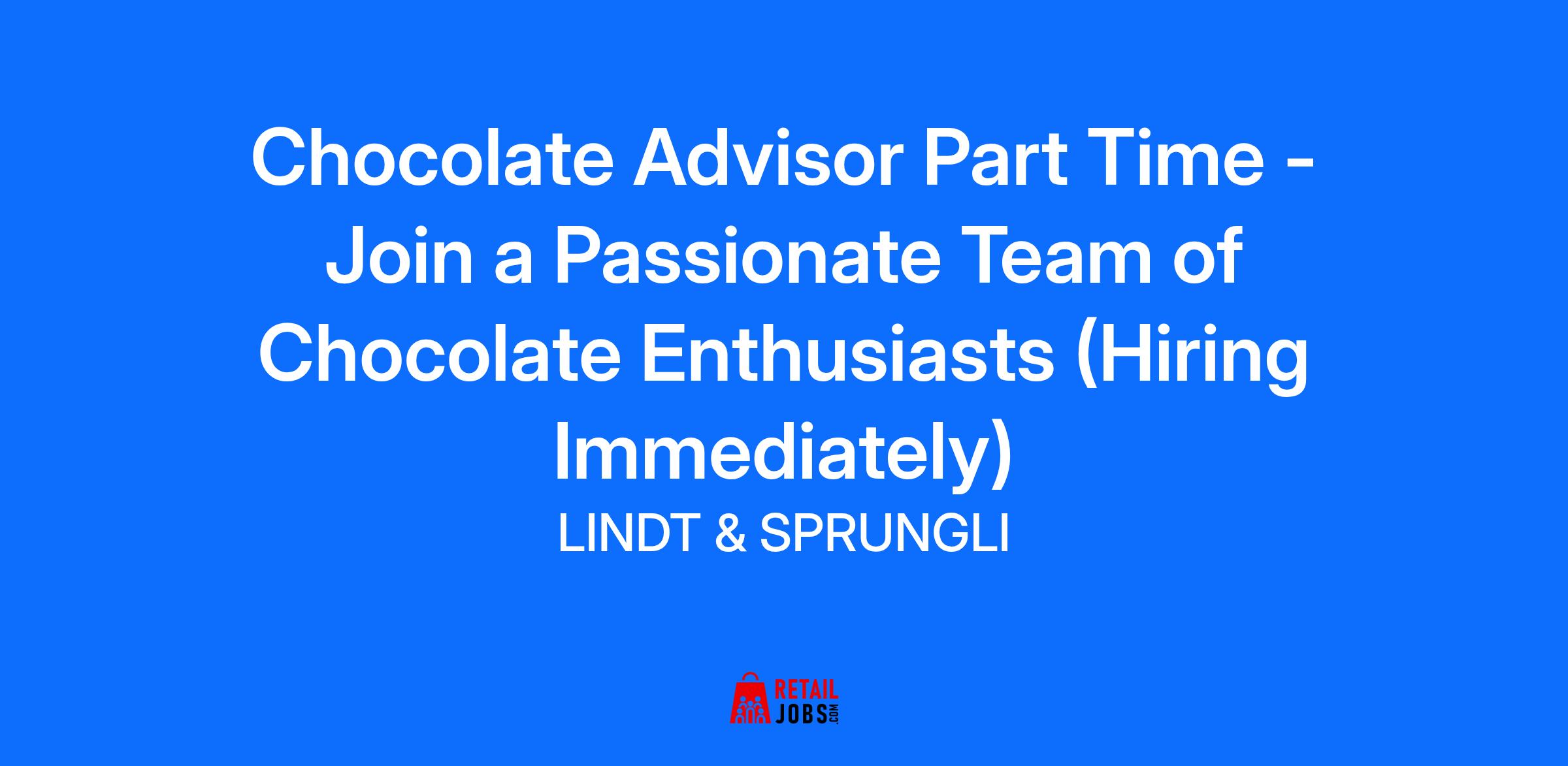 Chocolate Advisor Part Time - Join a Passionate Team of Chocolate Enthusiasts (Hiring Immediately)

LINDT & SPRUNGLI

RETAIL JOBS.COM